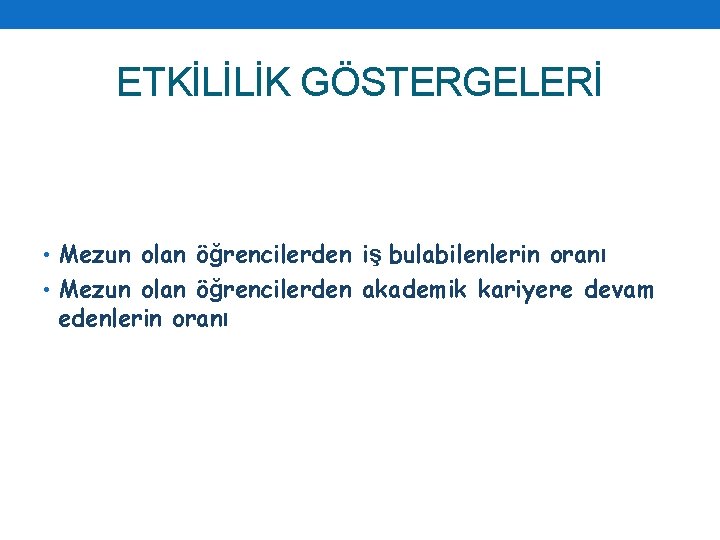 ETKİLİLİK GÖSTERGELERİ

• Mezun olan öğrencilerden iş bulabilenlerin oranı
• Mezun olan öğrencilerden akademik kariyere devam edenlerin oranı